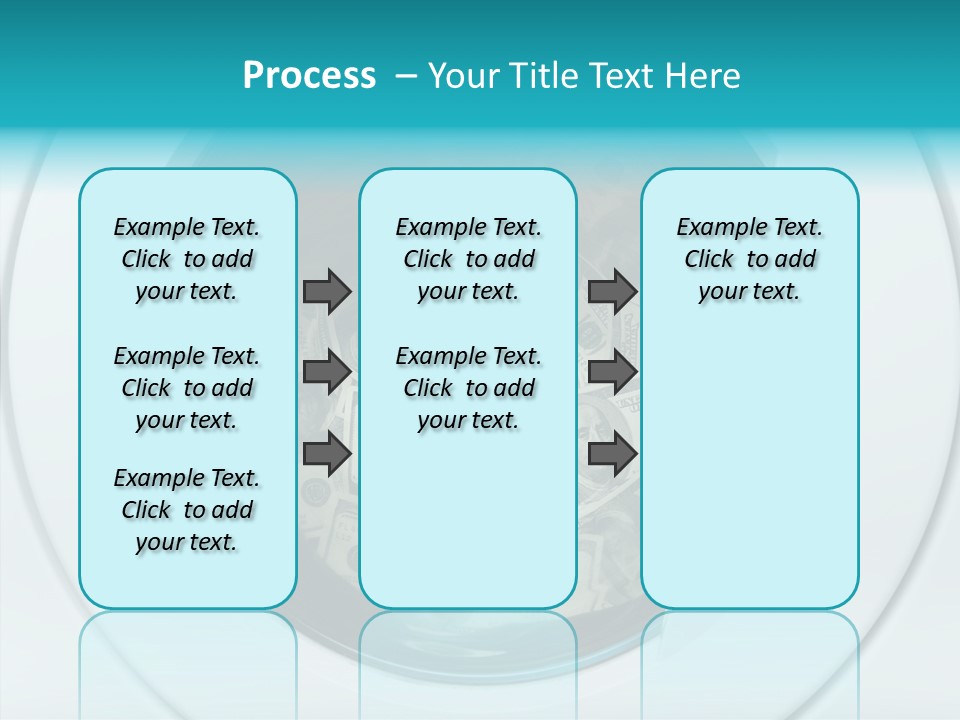 Process – Your Title Text Here

Example Text. Click to add your text.

Example Text. Click to add your text.

Example Text. Click to add your text.

Example Text. Click to add your text.

Example Text. Click to add your text.

Example Text. Click to add your text.